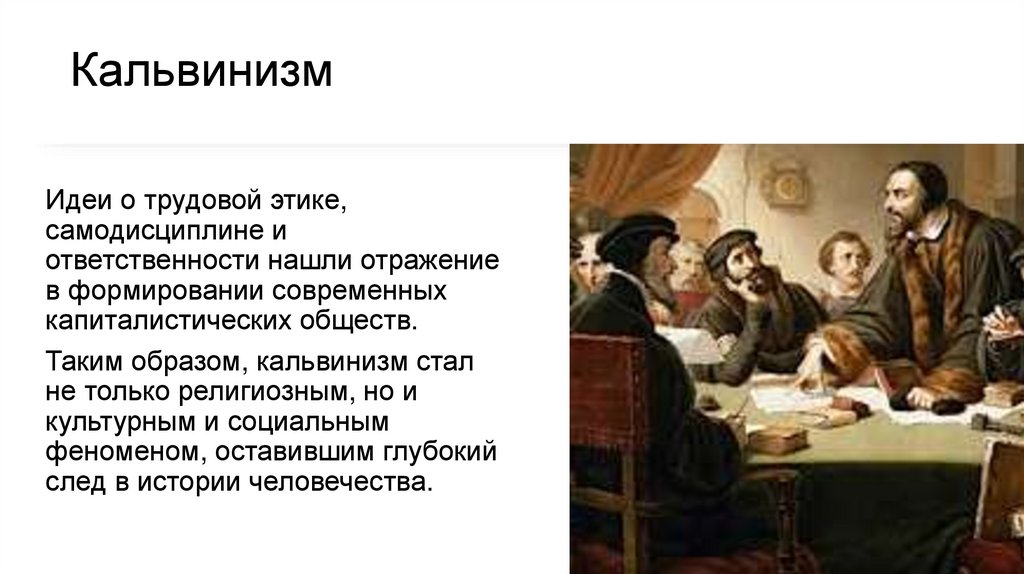 Кальвинизм

Идеи о трудовой этике, самодисциплине и ответственности нашли отражение в формировании современных капиталистических обществ.

Таким образом, кальвинизм стал не только религиозным, но и культурным и социальным феноменом, оставившим глубокий след в истории человечества.